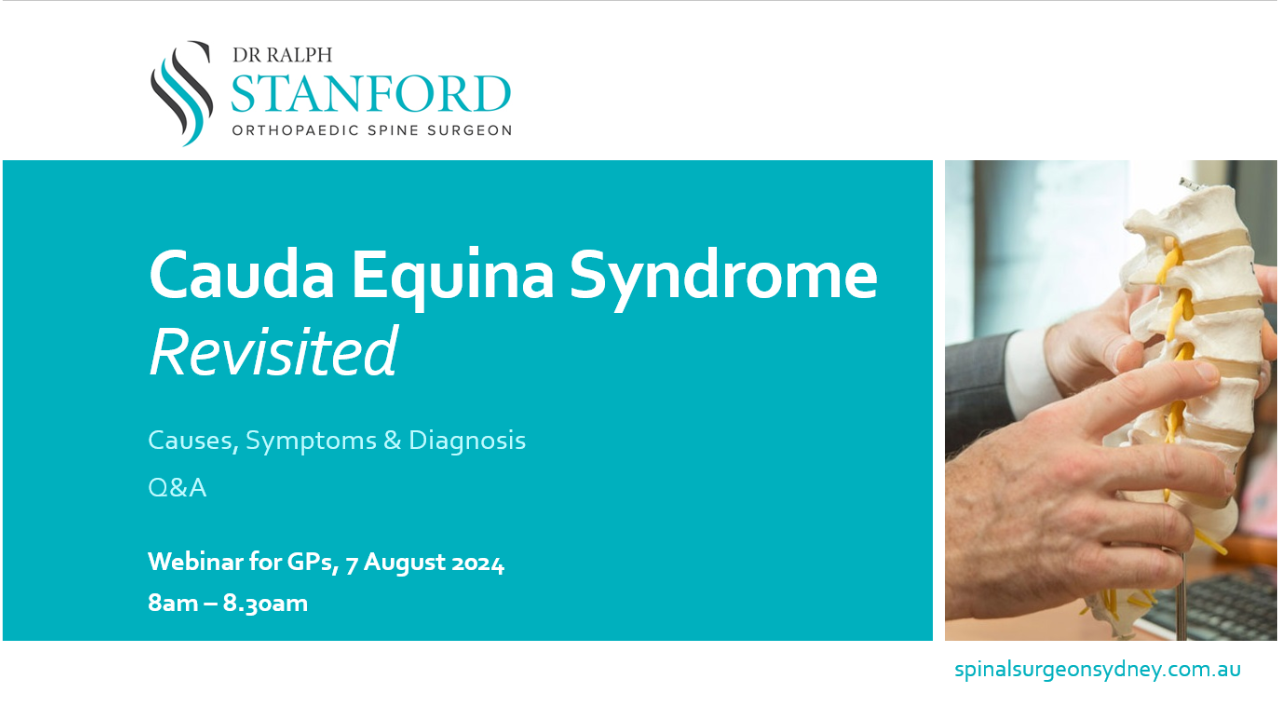 DR RALPH
STANFORD
ORTHOPAEDIC SPINE SURGEON

Cauda Equina Syndrome
Revisited

Causes, Symptoms & Diagnosis

Q&A

Webinar for GPs, 7 August 2024

8am – 8.30am

spinalsurgeonsydney.com.au